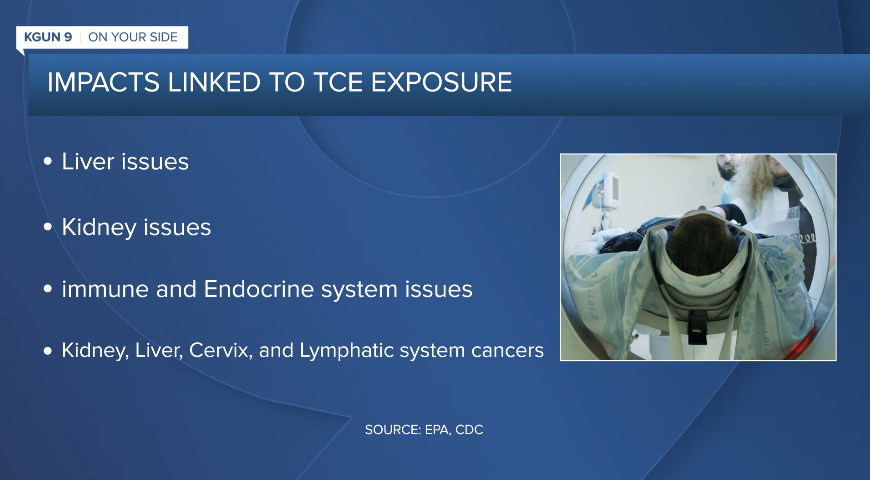 KGUN 9 | ON YOUR SIDE

IMPACTS LINKED TO TCE EXPOSURE

• Liver issues

• Kidney issues

• immune and Endocrine system issues

• Kidney, Liver, Cervix, and Lymphatic system cancers

SOURCE: EPA, CDC